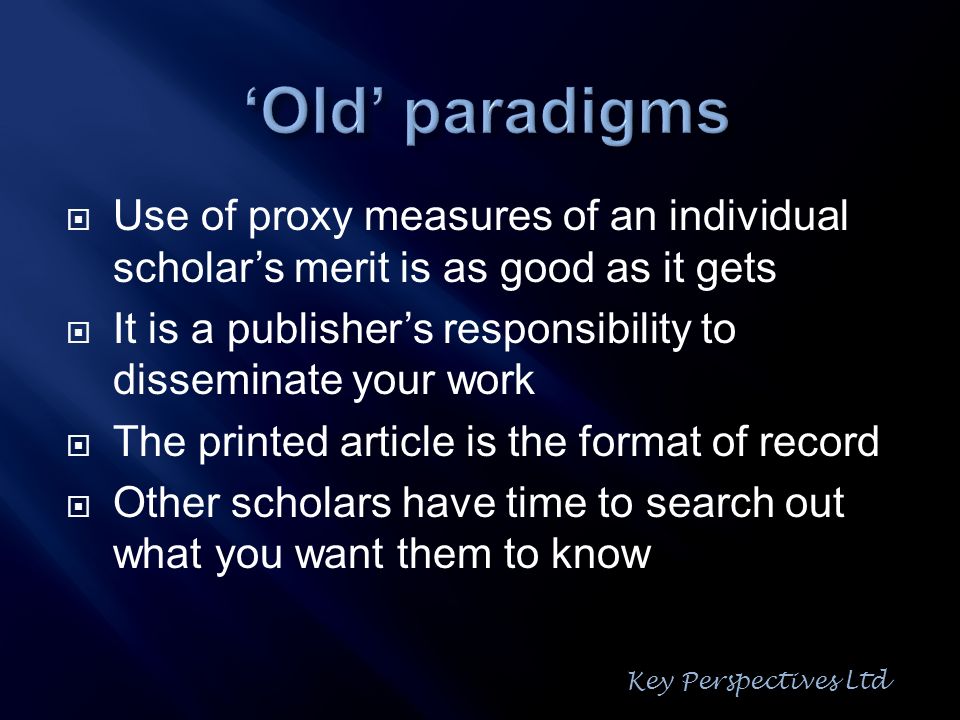 ‘Old’ paradigms

- Use of proxy measures of an individual scholar’s merit is as good as it gets
- It is a publisher’s responsibility to disseminate your work
- The printed article is the format of record
- Other scholars have time to search out what you want them to know

Key Perspectives Ltd